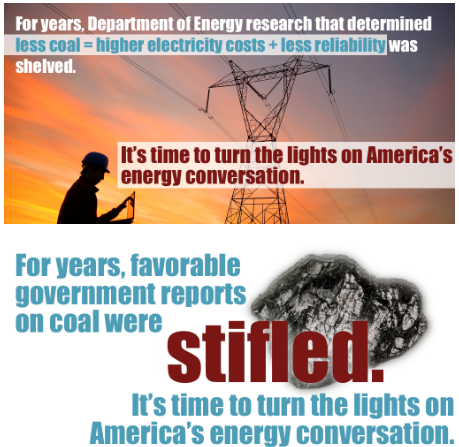 For years, Department of Energy research that determined less coal = higher electricity costs + less reliability was shelved.

It's time to turn the lights on America's energy conversation.

For years, favorable government reports on coal were stifled.

It's time to turn the lights on America's energy conversation.